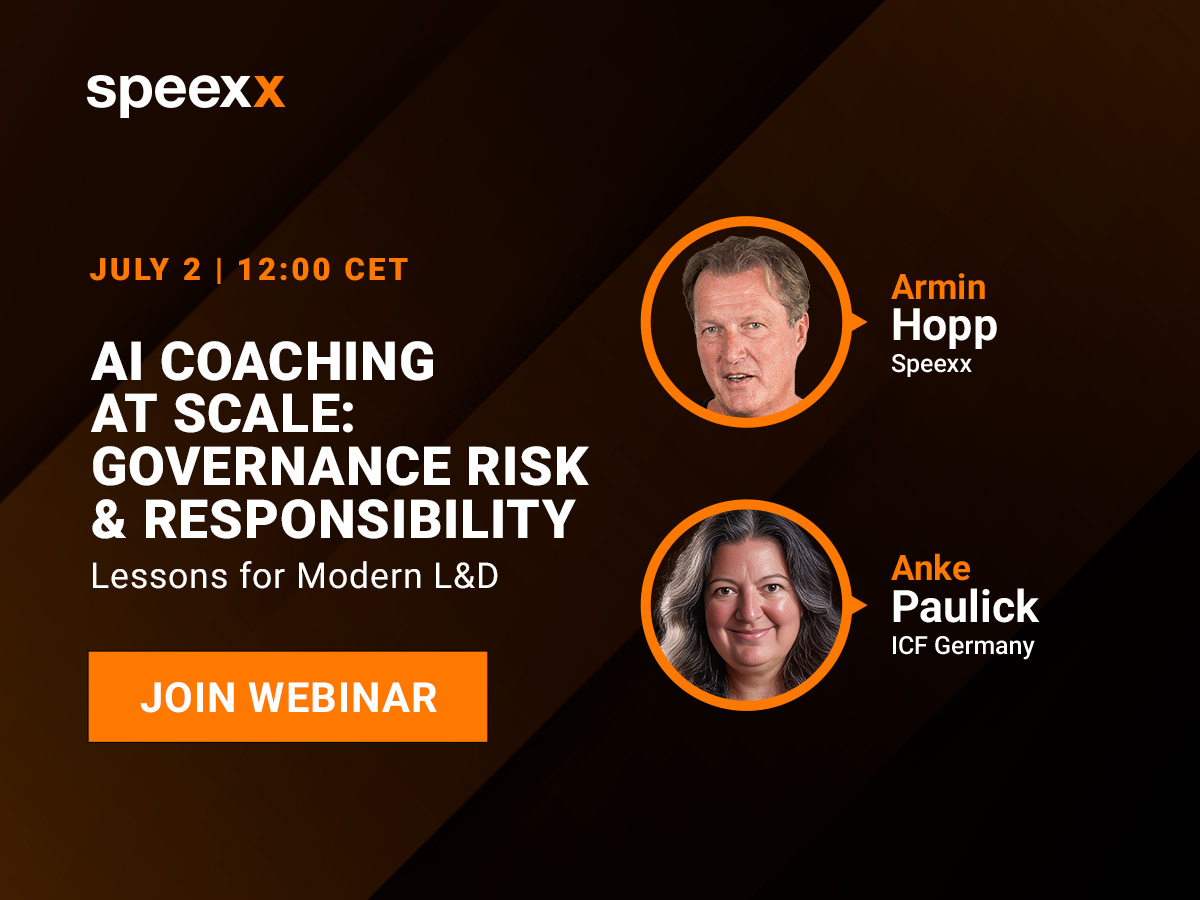 speexx

JULY 2 | 12:00 CET

AI COACHING AT SCALE: GOVERNANCE RISK & RESPONSIBILITY

Lessons for Modern L&D

JOIN WEBINAR

Armin Hopp
Speexx

Anke Paulick
ICF Germany